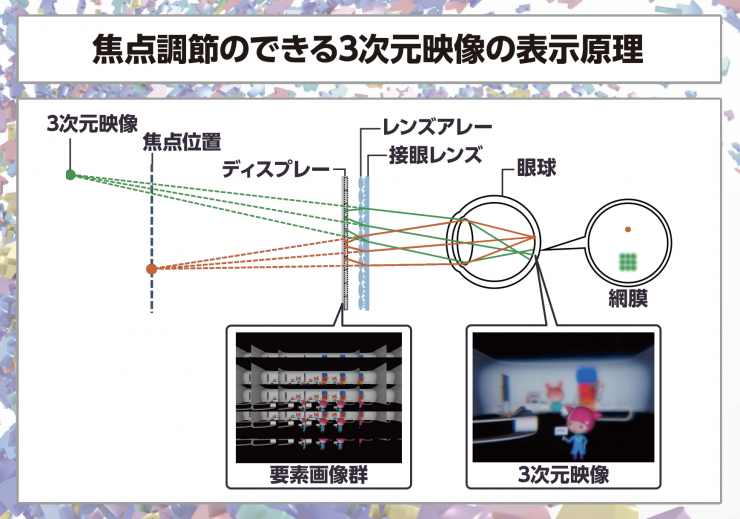 焦点調節のできる3次元映像の表示原理

3次元映像

焦点位置

ディスプレー

レンズアレー

接眼レンズ

眼球

網膜

要素画像群

3次元映像